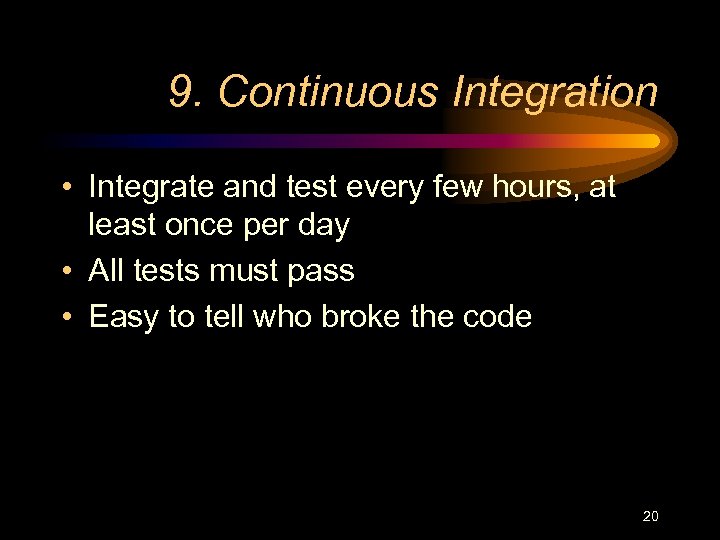 9. Continuous Integration

• Integrate and test every few hours, at least once per day
• All tests must pass
• Easy to tell who broke the code

20